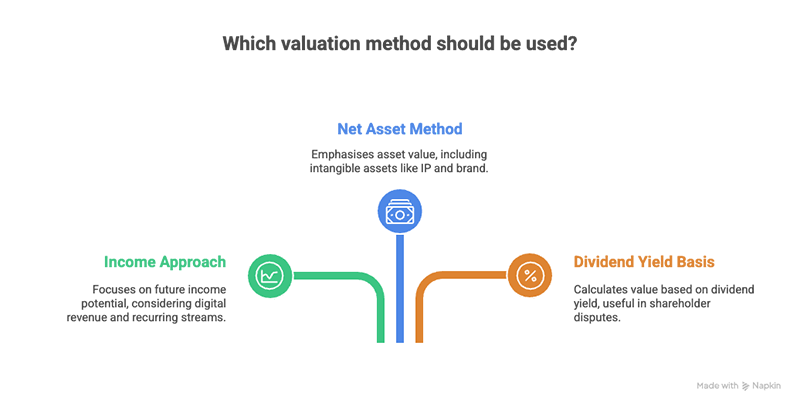 Which valuation method should be used?

Net Asset Method

Emphasises asset value, including intangible assets like IP and brand.

Income Approach

Focuses on future income potential, considering digital revenue and recurring streams.

Dividend Yield Basis

Calculates value based on dividend yield, useful in shareholder disputes.

Made with Napkin